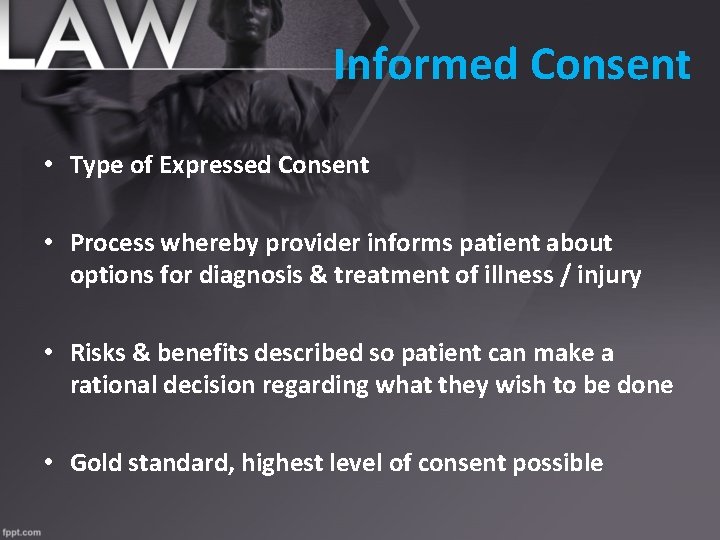 LAW

Informed Consent

• Type of Expressed Consent

• Process whereby provider informs patient about options for diagnosis & treatment of illness / injury

• Risks & benefits described so patient can make a rational decision regarding what they wish to be done

• Gold standard, highest level of consent possible

fppt.com